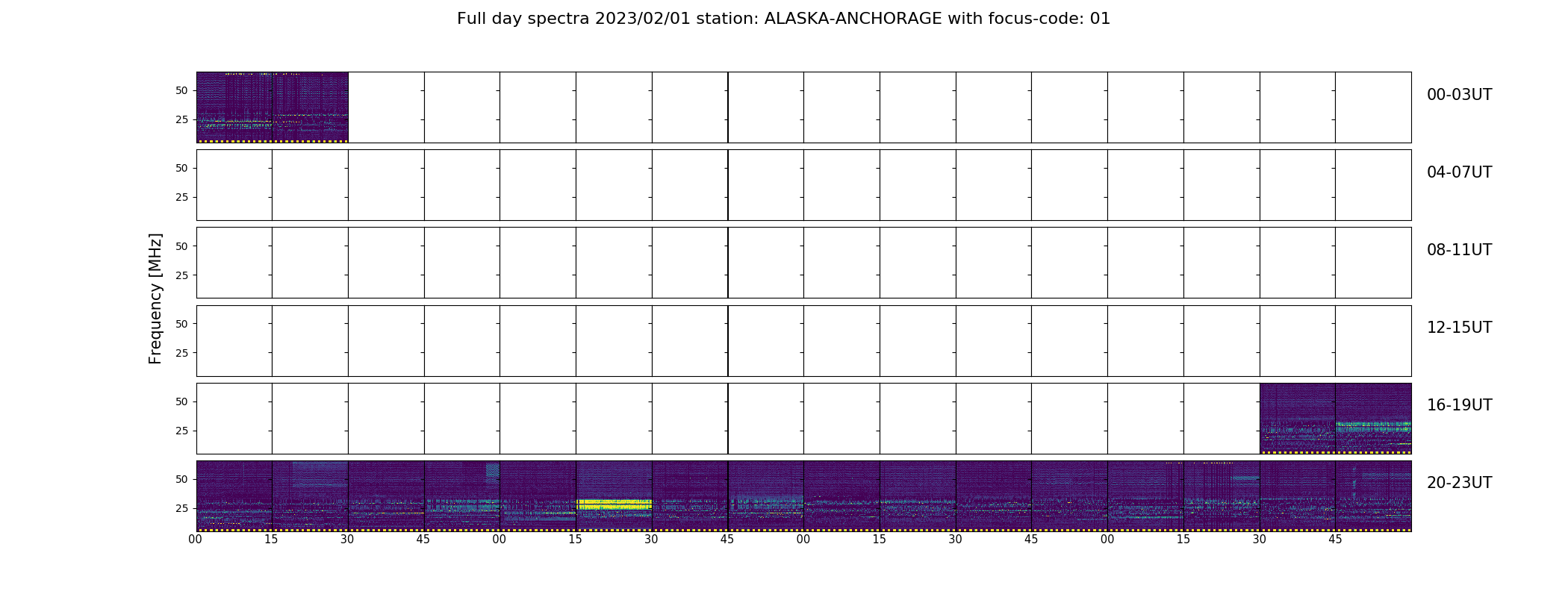 Full day spectra 2023/02/01 station: ALASKA-ANCHORAGE with focus-code: 01

Frequency [MHz]

50
25
00-03UT

50
25
04-07UT

50
25
08-11UT

50
25
12-15UT

50
25
16-19UT

50
25
20-23UT

00 15 30 45 00 15 30 45 00 15 30 45 00 15 30 45